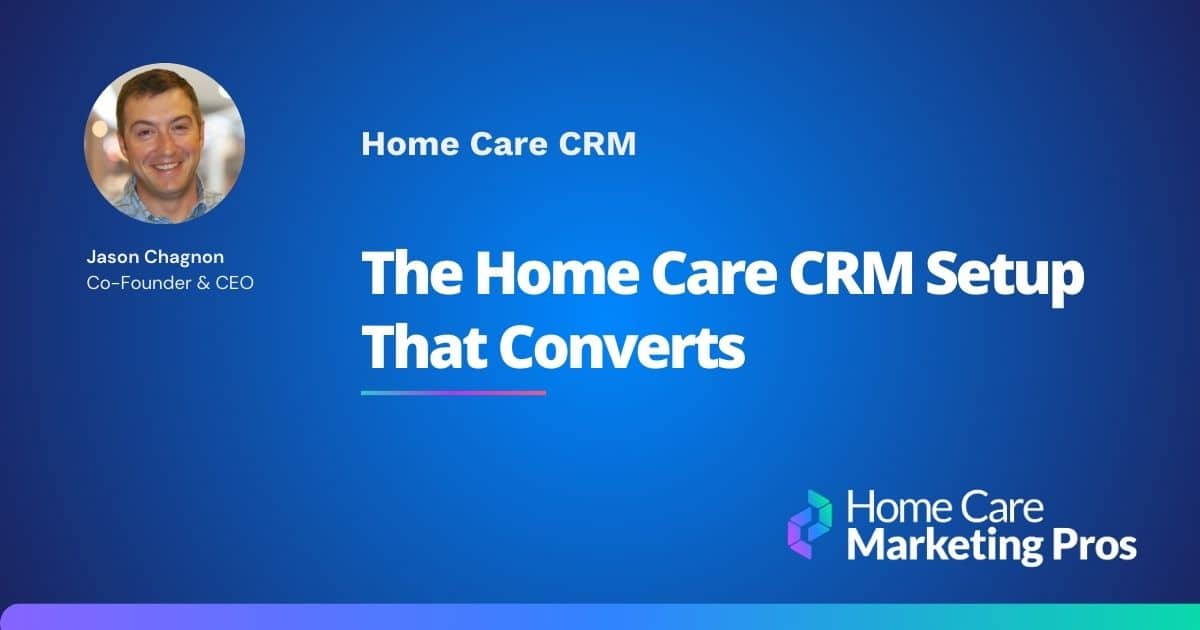 Jason Chagnon
Co-Founder & CEO

Home Care CRM

The Home Care CRM Setup That Converts

Home Care
Marketing Pros